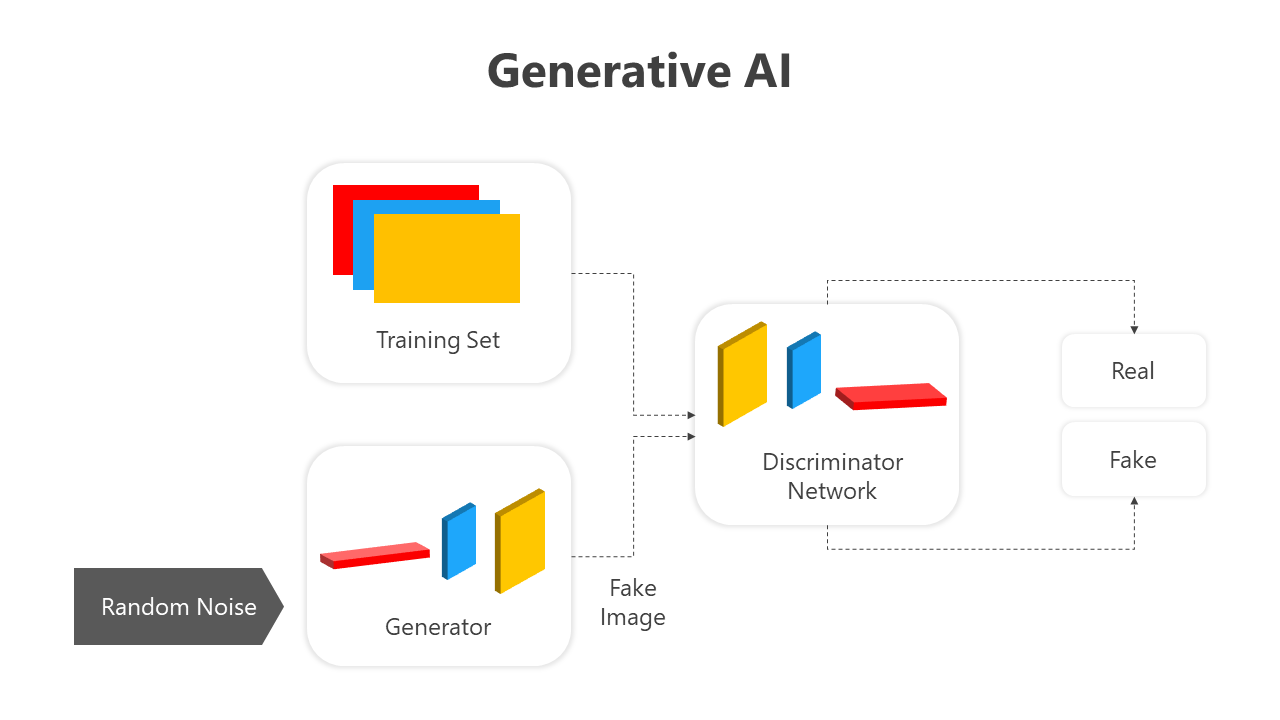 Generative AI

Training Set

Random Noise

Generator

Fake Image

Discriminator Network

Real

Fake